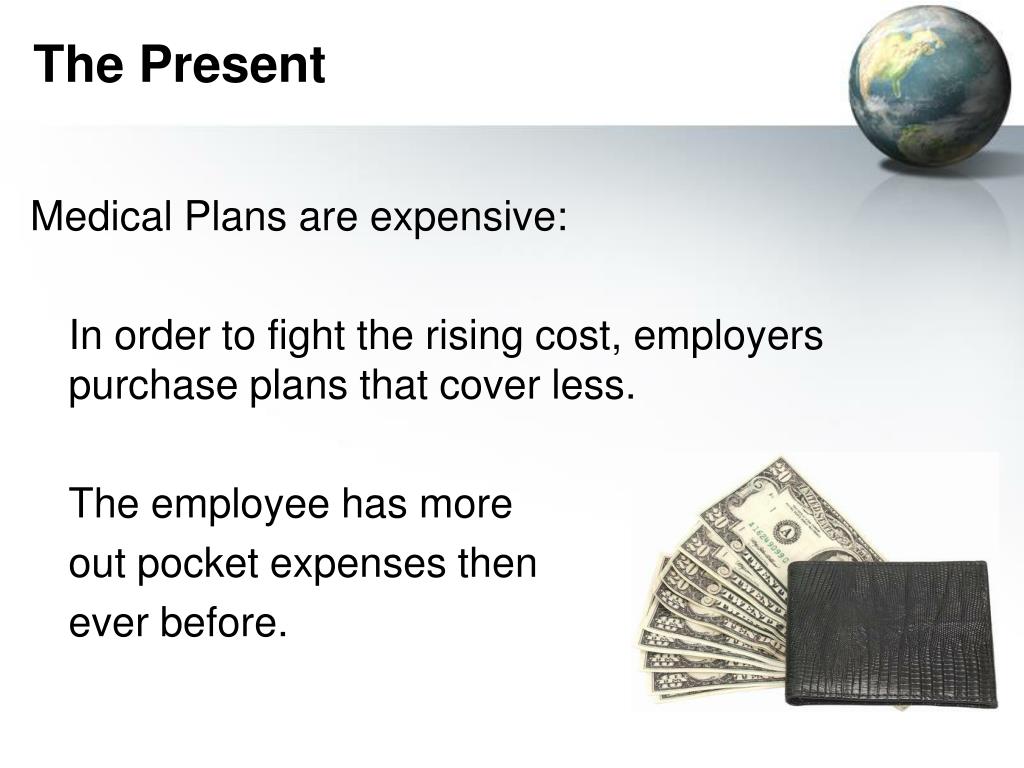 The Present

Medical Plans are expensive:

In order to fight the rising cost, employers purchase plans that cover less.

The employee has more out pocket expenses then ever before.